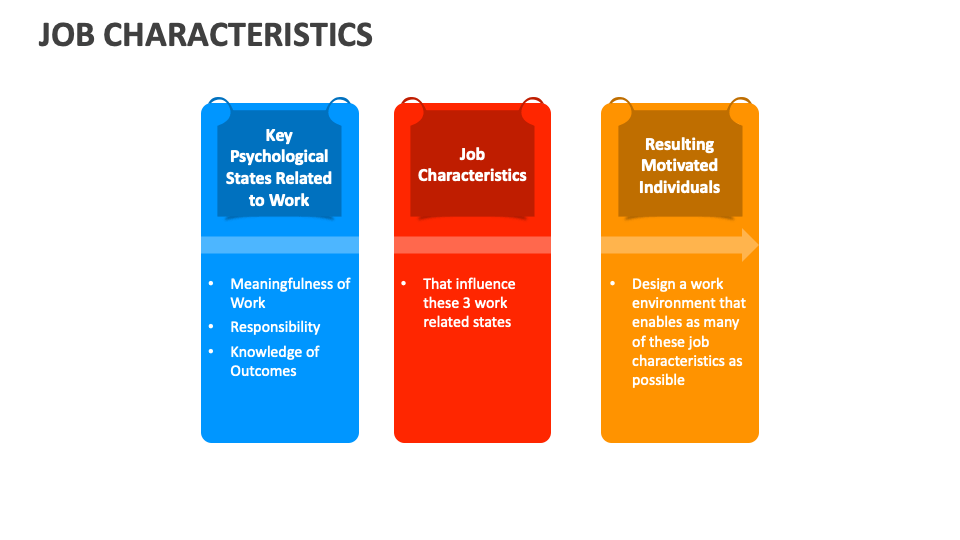 JOB CHARACTERISTICS

Key Psychological States Related to Work

• Meaningfulness of Work
• Responsibility
• Knowledge of Outcomes

Job Characteristics

• That influence these 3 work related states

Resulting Motivated Individuals

• Design a work environment that enables as many of these job characteristics as possible